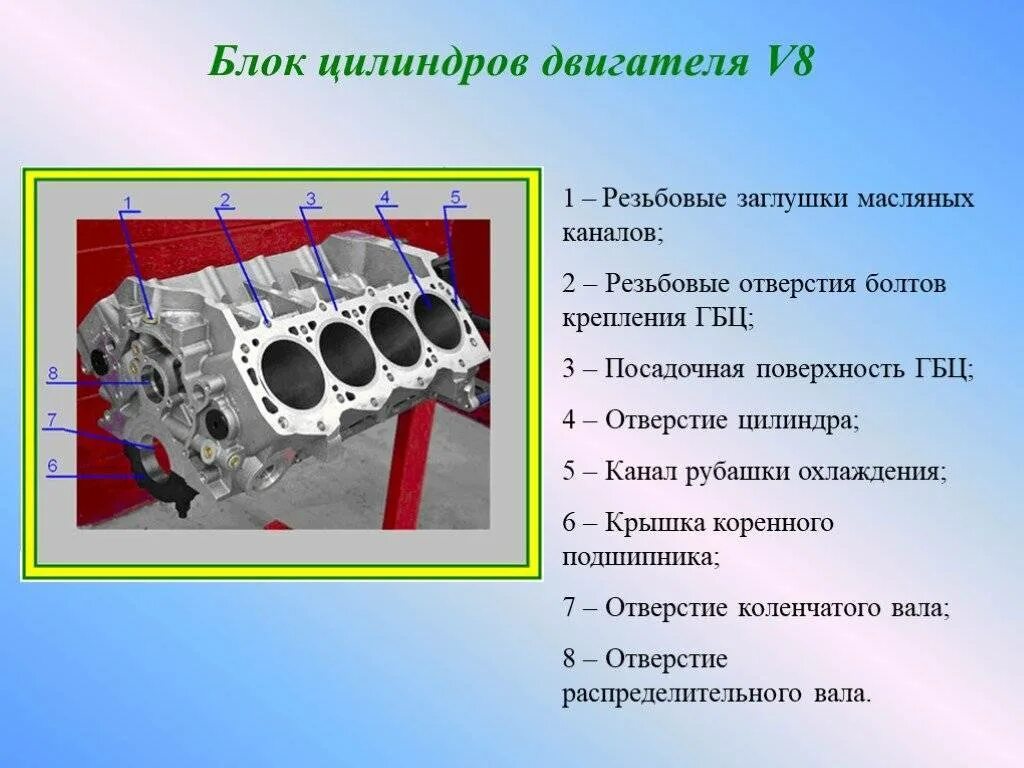 Блок цилиндров двигателя V8

1
2
3
4
5
8
7
6

1 – Резьбовые заглушки масляных каналов;

2 – Резьбовые отверстия болтов крепления ГБЦ;

3 – Посадочная поверхность ГБЦ;

4 – Отверстие цилиндра;

5 – Канал рубашки охлаждения;

6 – Крышка коренного подшипника;

7 – Отверстие коленчатого вала;

8 – Отверстие распределительного вала.